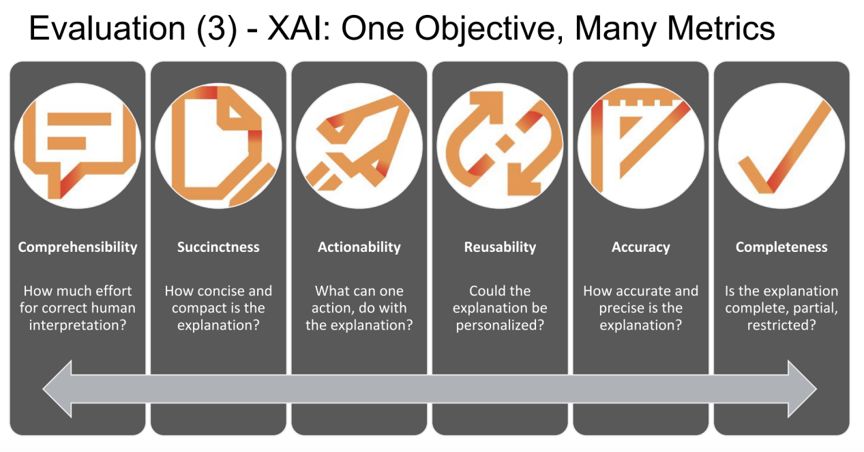 Evaluation (3) - XAI: One Objective, Many Metrics

Comprehensibility

How much effort for correct human interpretation?

Succinctness

How concise and compact is the explanation?

Actionability

What can one action, do with the explanation?

Reusability

Could the explanation be personalized?

Accuracy

How accurate and precise is the explanation?

Completeness

Is the explanation complete, partial, restricted?